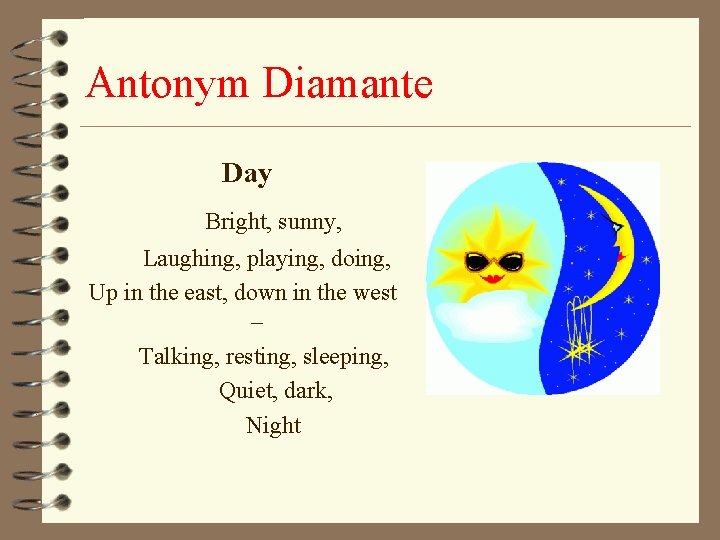 Antonym Diamante

Day

Bright, sunny,

Laughing, playing, doing,

Up in the east, down in the west

–

Talking, resting, sleeping,

Quiet, dark,

Night